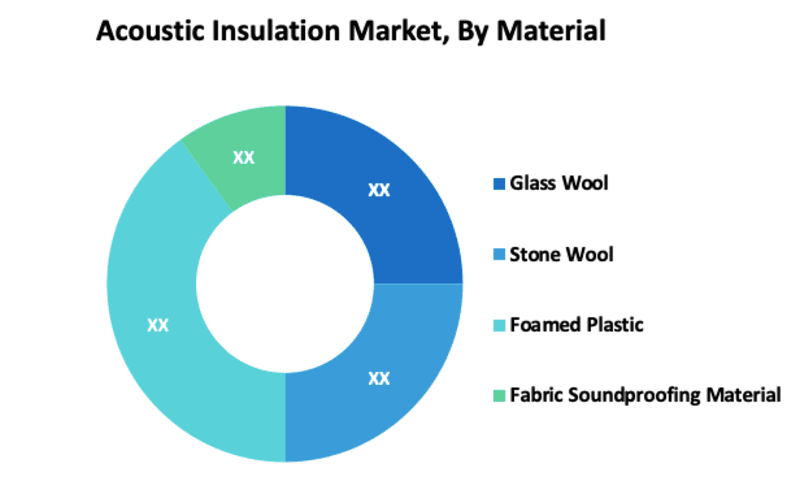 Acoustic Insulation Market, By Material

XX
XX
XX
XX

Glass Wool
Stone Wool
Foamed Plastic
Fabric Soundproofing Material